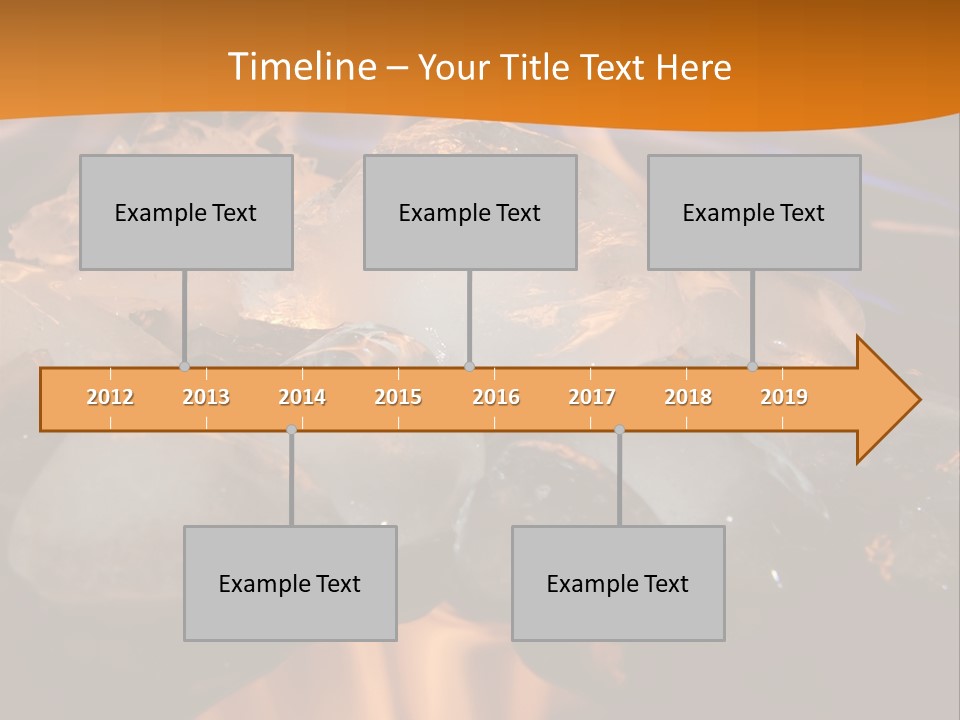 Timeline – Your Title Text Here

Example Text

Example Text

Example Text

2012
2013
2014
2015
2016
2017
2018
2019

Example Text

Example Text